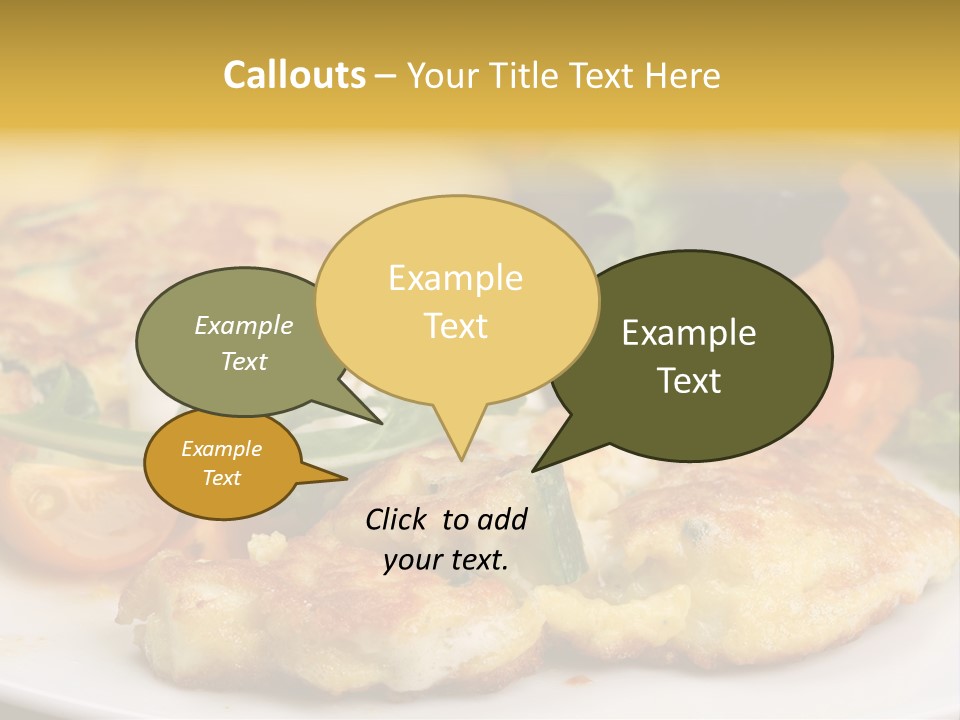 Callouts – Your Title Text Here

Example Text

Example Text

Example Text

Example Text

Click to add your text.